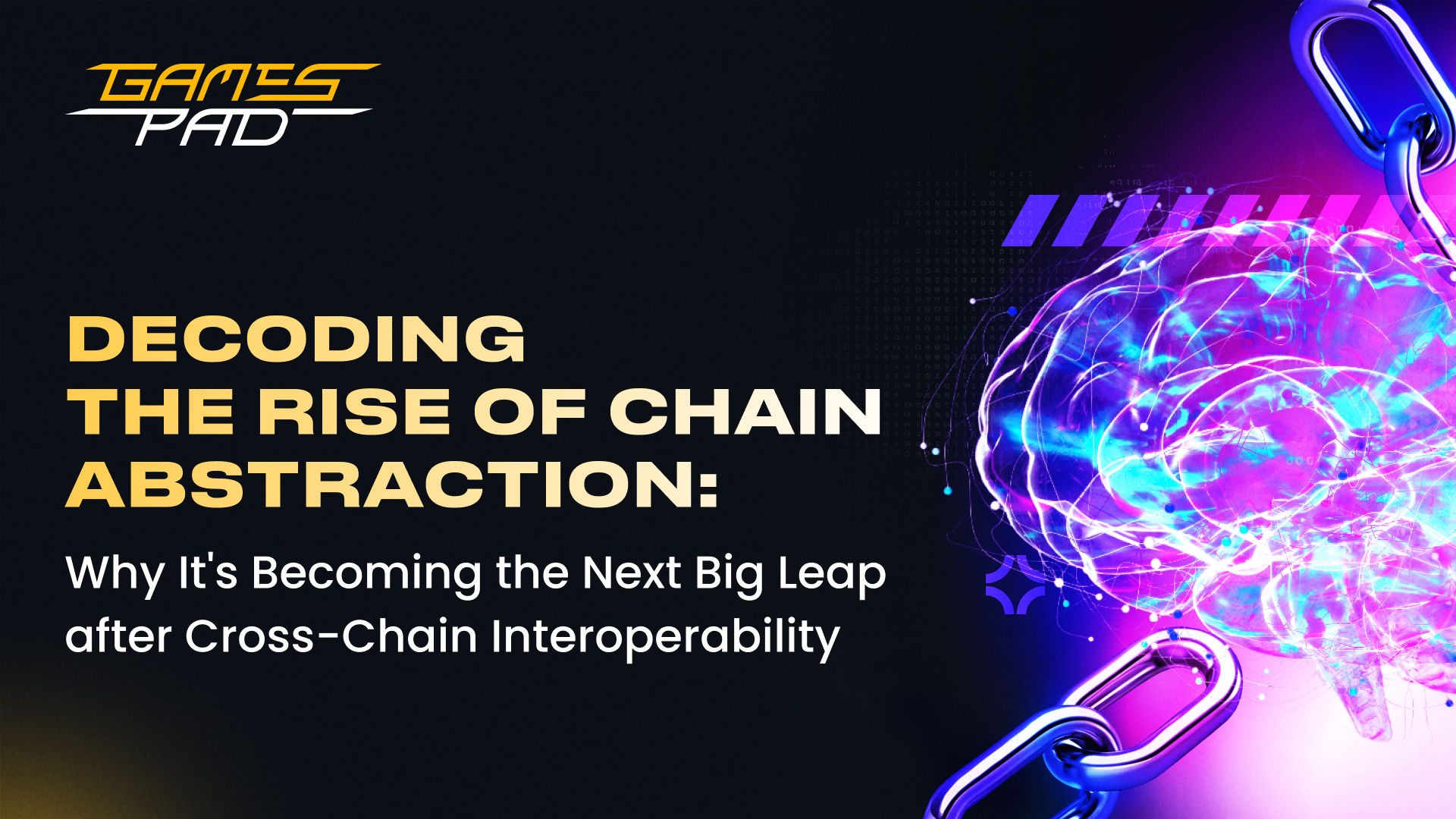 GAMES PAD

DECODING THE RISE OF CHAIN ABSTRACTION:

Why It's Becoming the Next Big Leap after Cross-Chain Interoperability